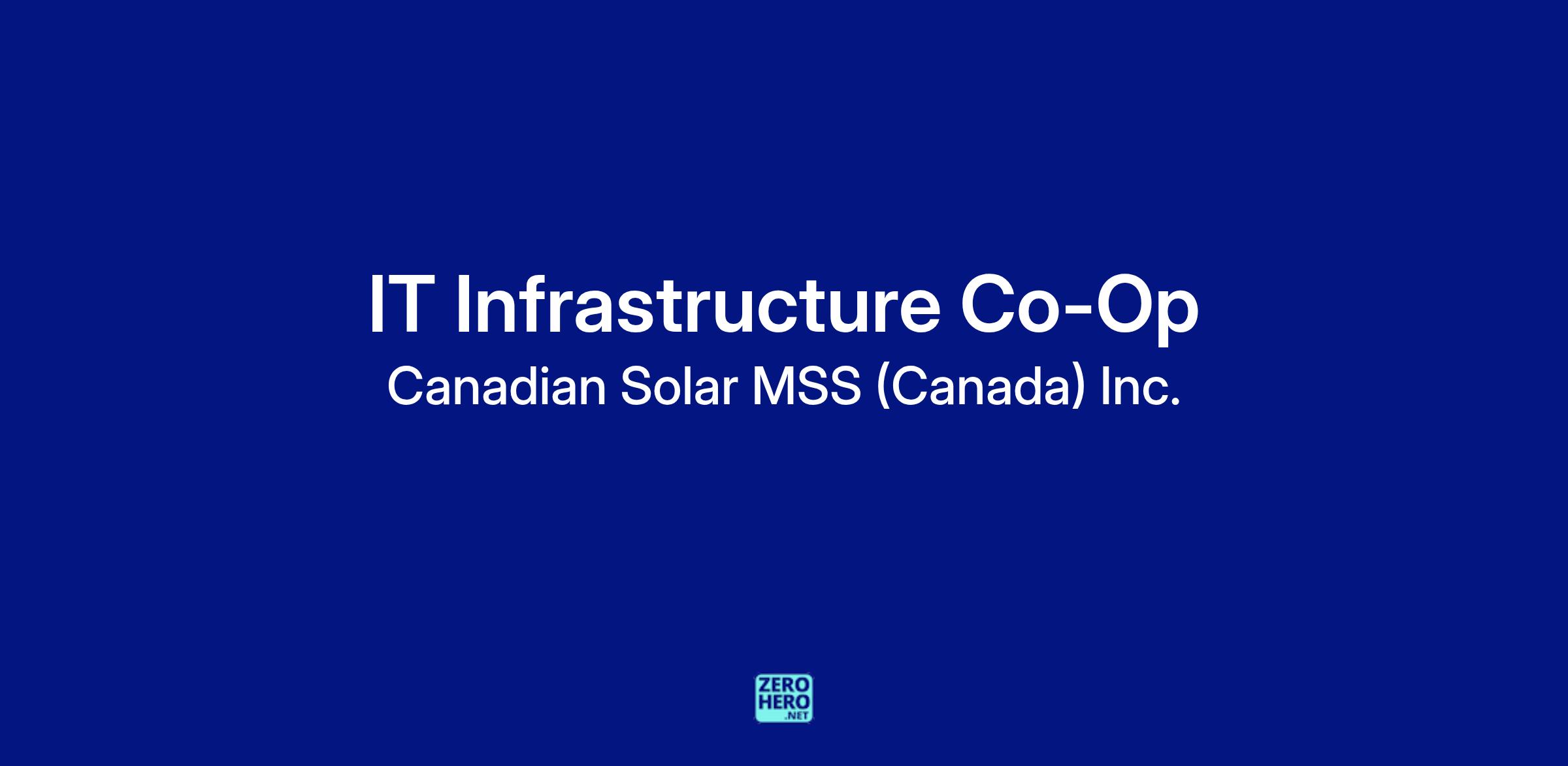 IT Infrastructure Co-Op
Canadian Solar MSS (Canada) Inc.

ZERO
HERO
.NET